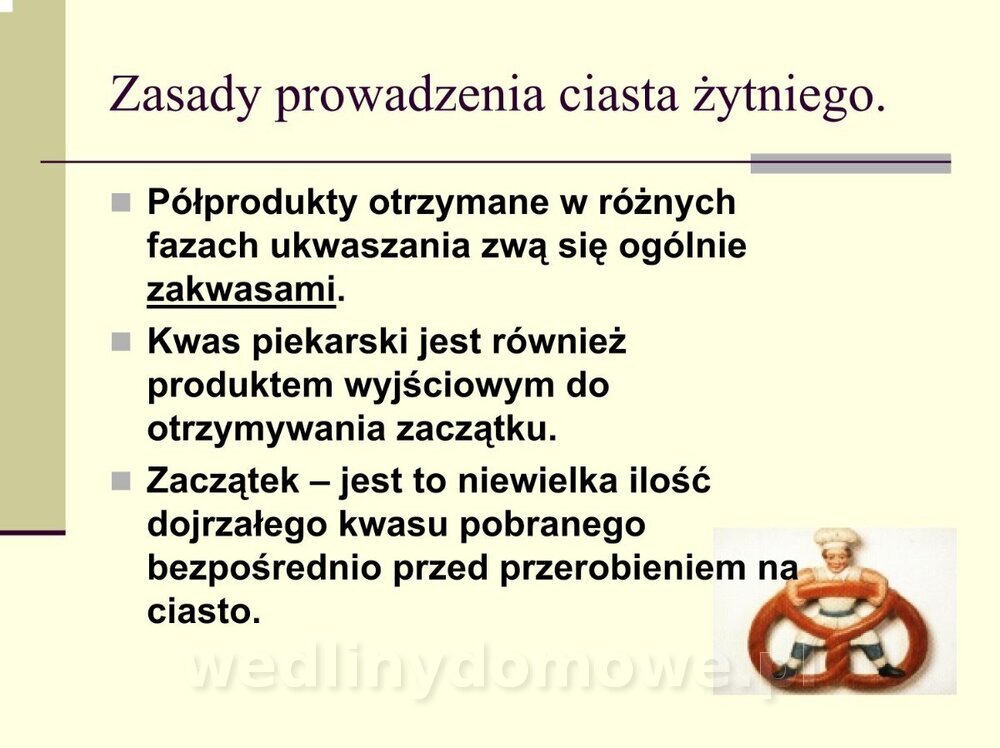 Zasady prowadzenia ciasta żytniego.

Półprodukty otrzymane w różnych fazach ukwaszania zwą się ogólnie zakwasami.

Kwas piekarski jest również produktem wyjściowym do otrzymywania zaczątku.

Zaczątek – jest to niewielka ilość dojrzałego kwasu pobranego bezpośrednio przed przerobieniem na ciasto.

wedlinydomowe.pl